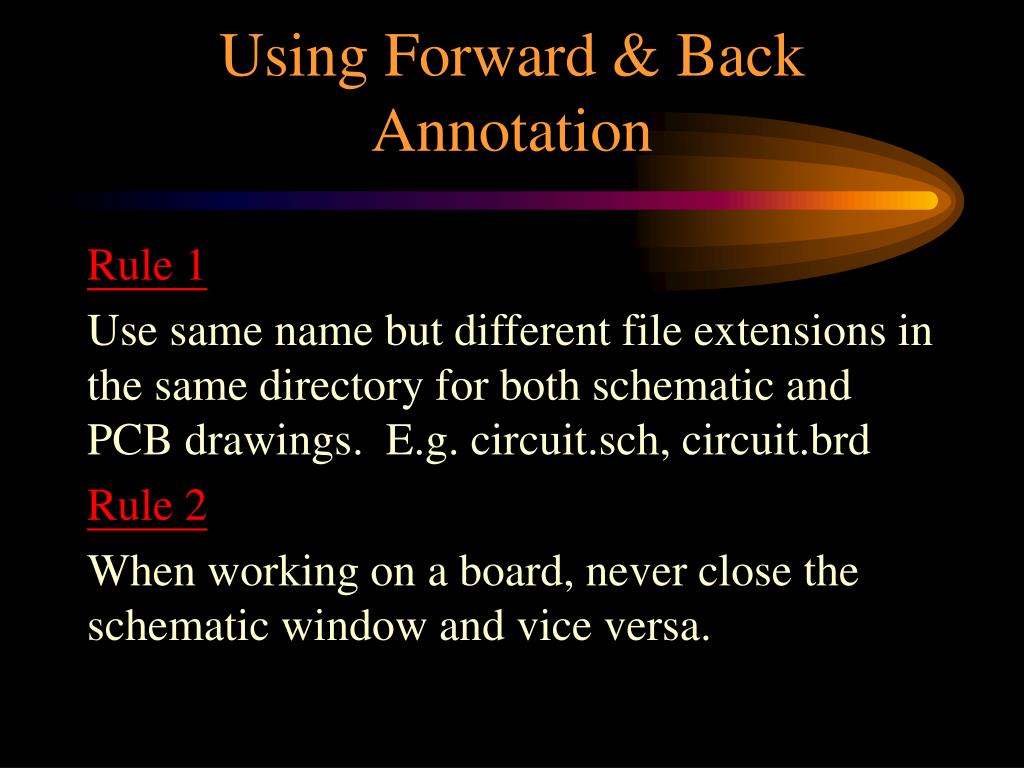 Using Forward & Back Annotation

Rule 1

Use same name but different file extensions in the same directory for both schematic and PCB drawings.  E.g. circuit.sch, circuit.brd

Rule 2

When working on a board, never close the schematic window and vice versa.